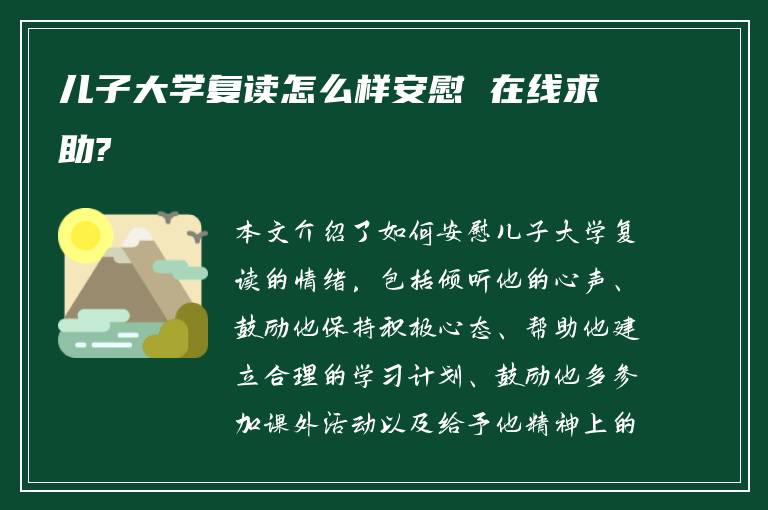 儿子大学复读怎么样安慰 在线求助?

本文介绍了如何安慰儿子大学复读的情绪，包括倾听他的心声、鼓励他保持积极心态、帮助他建立合理的学习计划、鼓励他多参加课外活动以及给予他精神上的